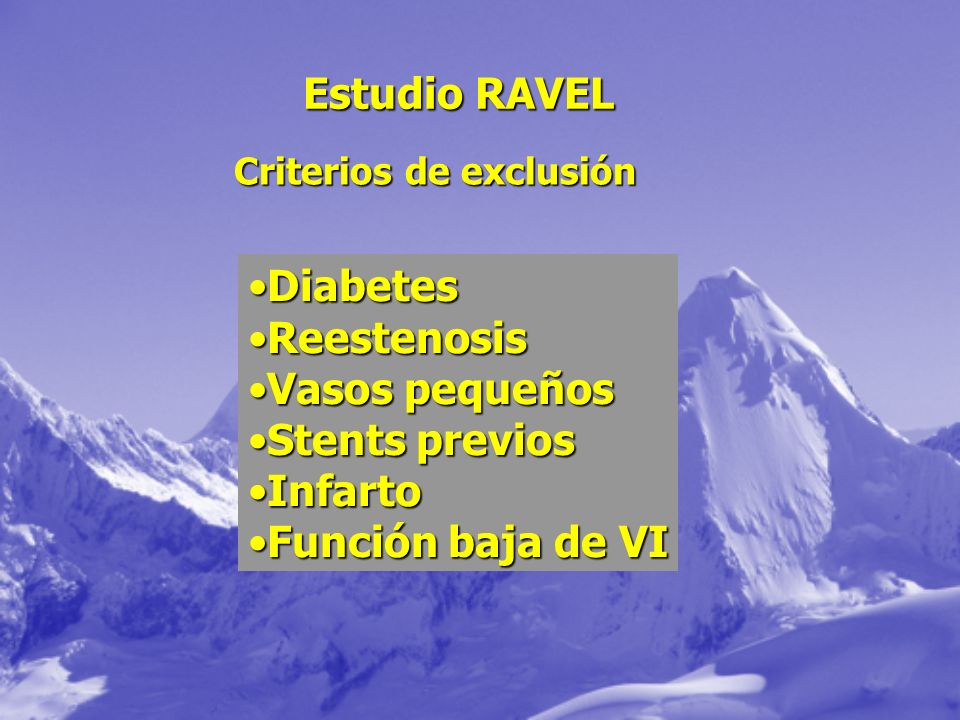 Estudio RAVEL

Criterios de exclusión

•Diabetes
•Reestenosis
•Vasos pequeños
•Stents previos
•Infarto
•Función baja de VI